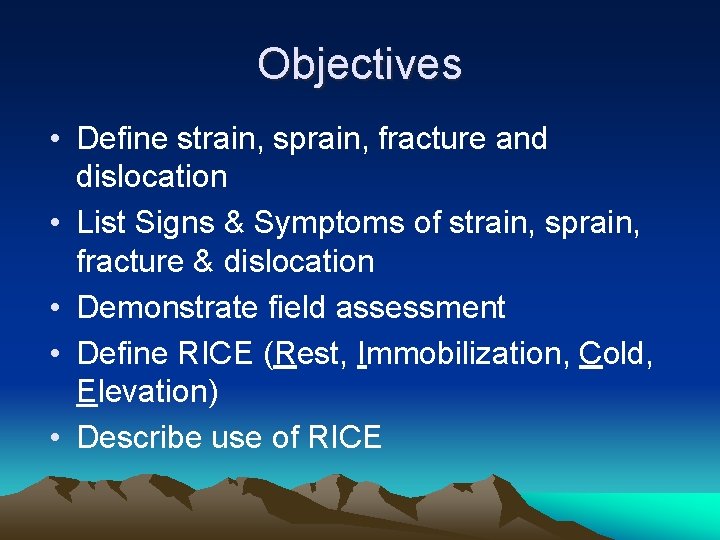 Objectives

• Define strain, sprain, fracture and dislocation
• List Signs & Symptoms of strain, sprain, fracture & dislocation
• Demonstrate field assessment
• Define RICE (Rest, Immobilization, Cold, Elevation)
• Describe use of RICE